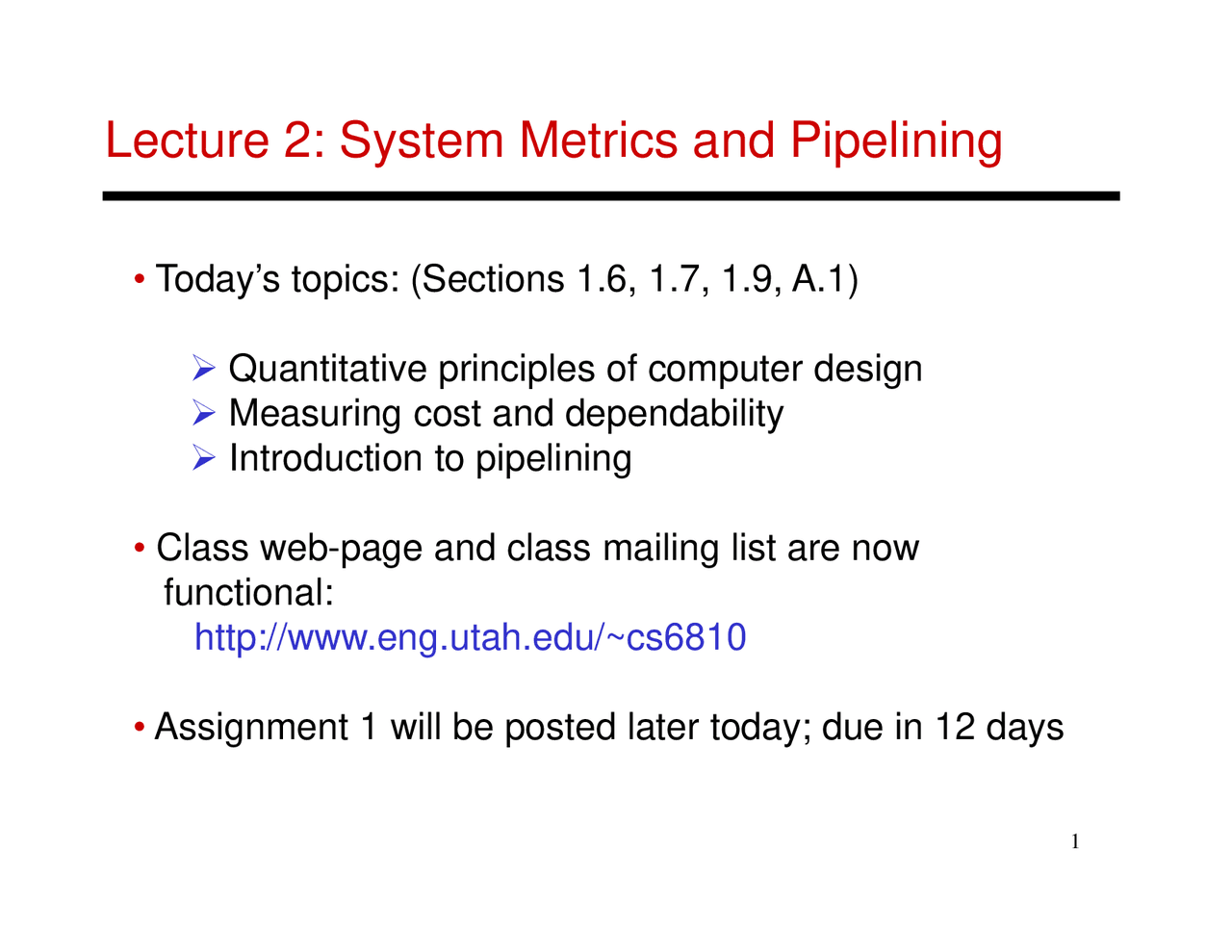 Lecture 2: System Metrics and Pipelining

• Today's topics: (Sections 1.6, 1.7, 1.9, A.1)

➢ Quantitative principles of computer design
➢ Measuring cost and dependability
➢ Introduction to pipelining

• Class web-page and class mailing list are now functional:
http://www.eng.utah.edu/~cs6810

• Assignment 1 will be posted later today; due in 12 days

1